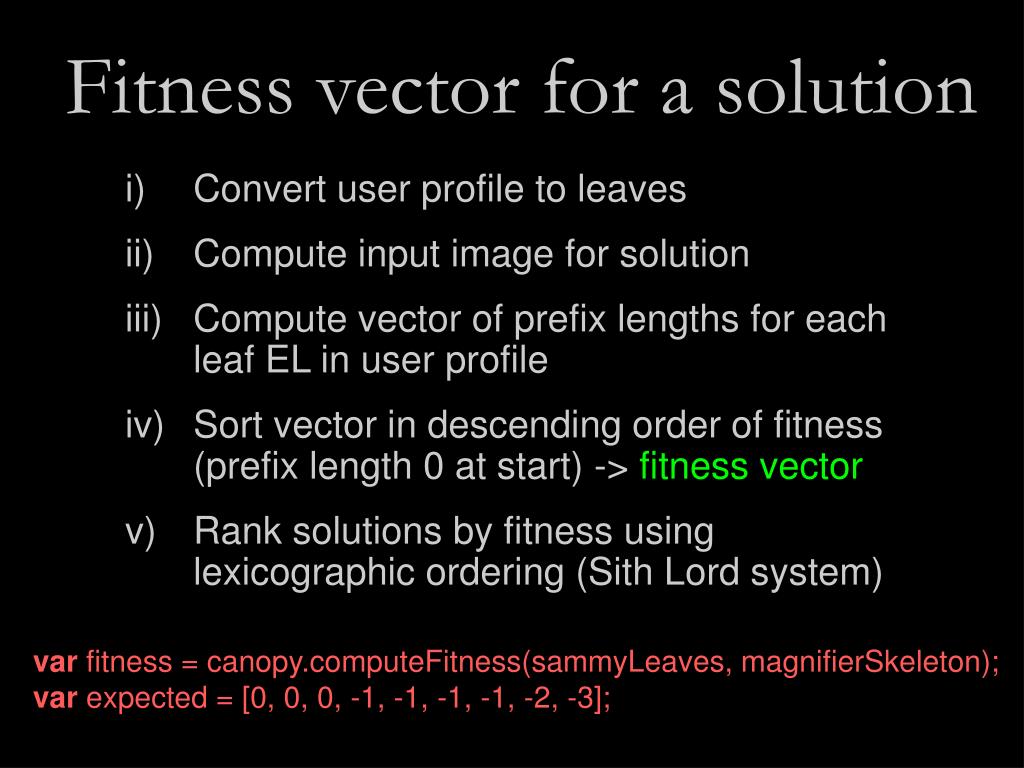 Fitness vector for a solution

i) Convert user profile to leaves

ii) Compute input image for solution

iii) Compute vector of prefix lengths for each leaf EL in user profile

iv) Sort vector in descending order of fitness (prefix length 0 at start) -> fitness vector

v) Rank solutions by fitness using lexicographic ordering (Sith Lord system)

var fitness = canopy.computeFitness(sammyLeaves, magnifierSkeleton);
var expected = [0, 0, 0, -1, -1, -1, -1, -2, -3];